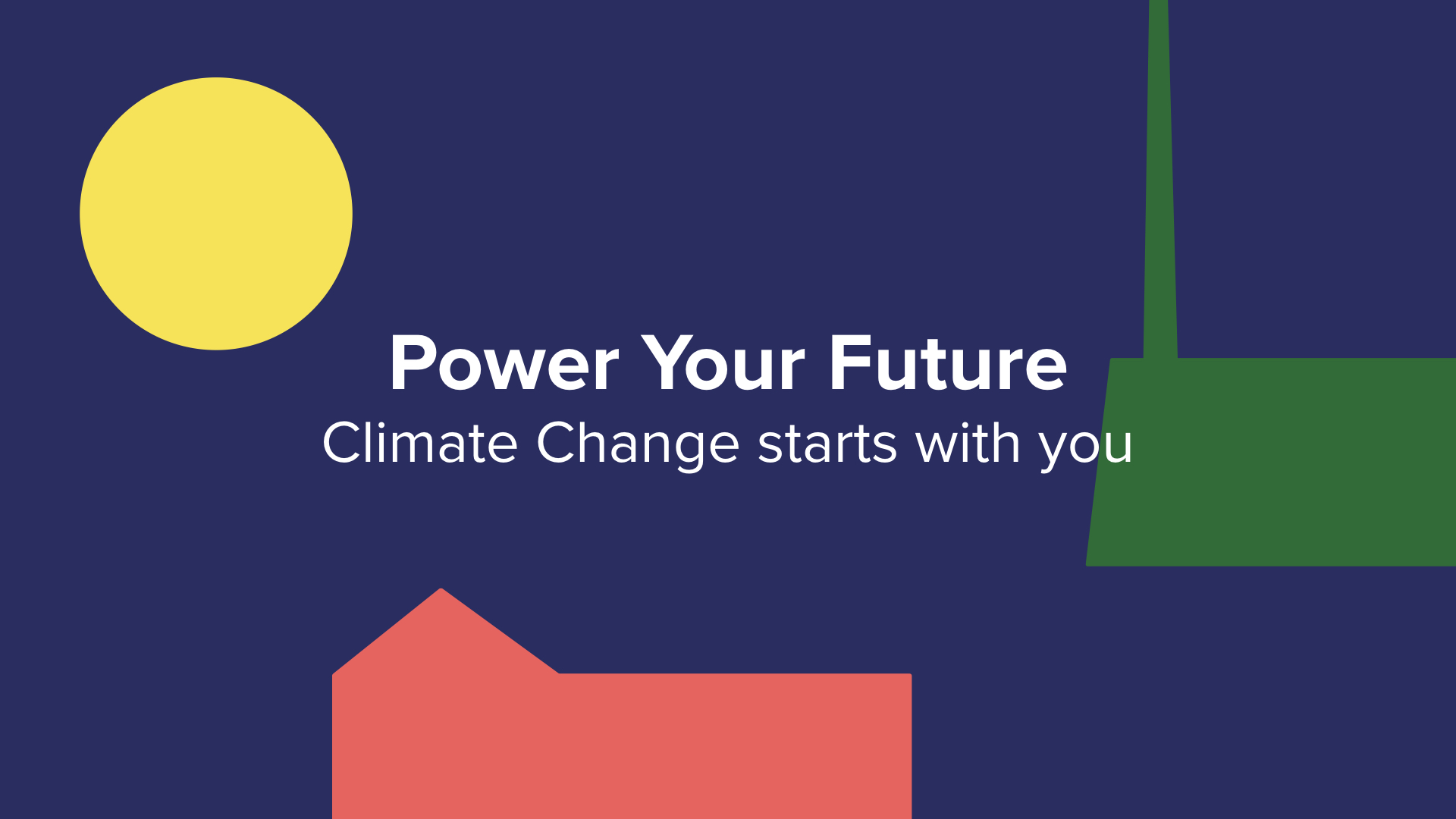 Power Your Future
Climate Change starts with you